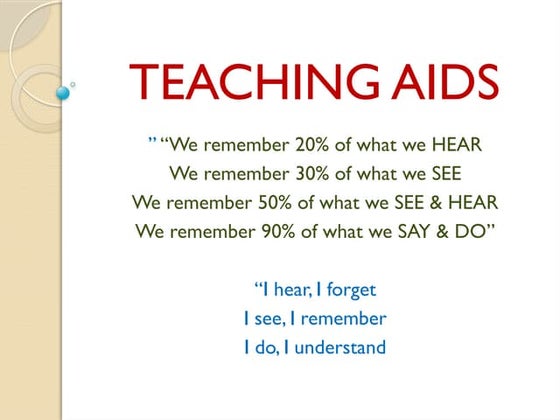 TEACHING AIDS

” “We remember 20% of what we HEAR
We remember 30% of what we SEE
We remember 50% of what we SEE & HEAR
We remember 90% of what we SAY & DO”

“I hear, I forget
I see, I remember
I do, I understand